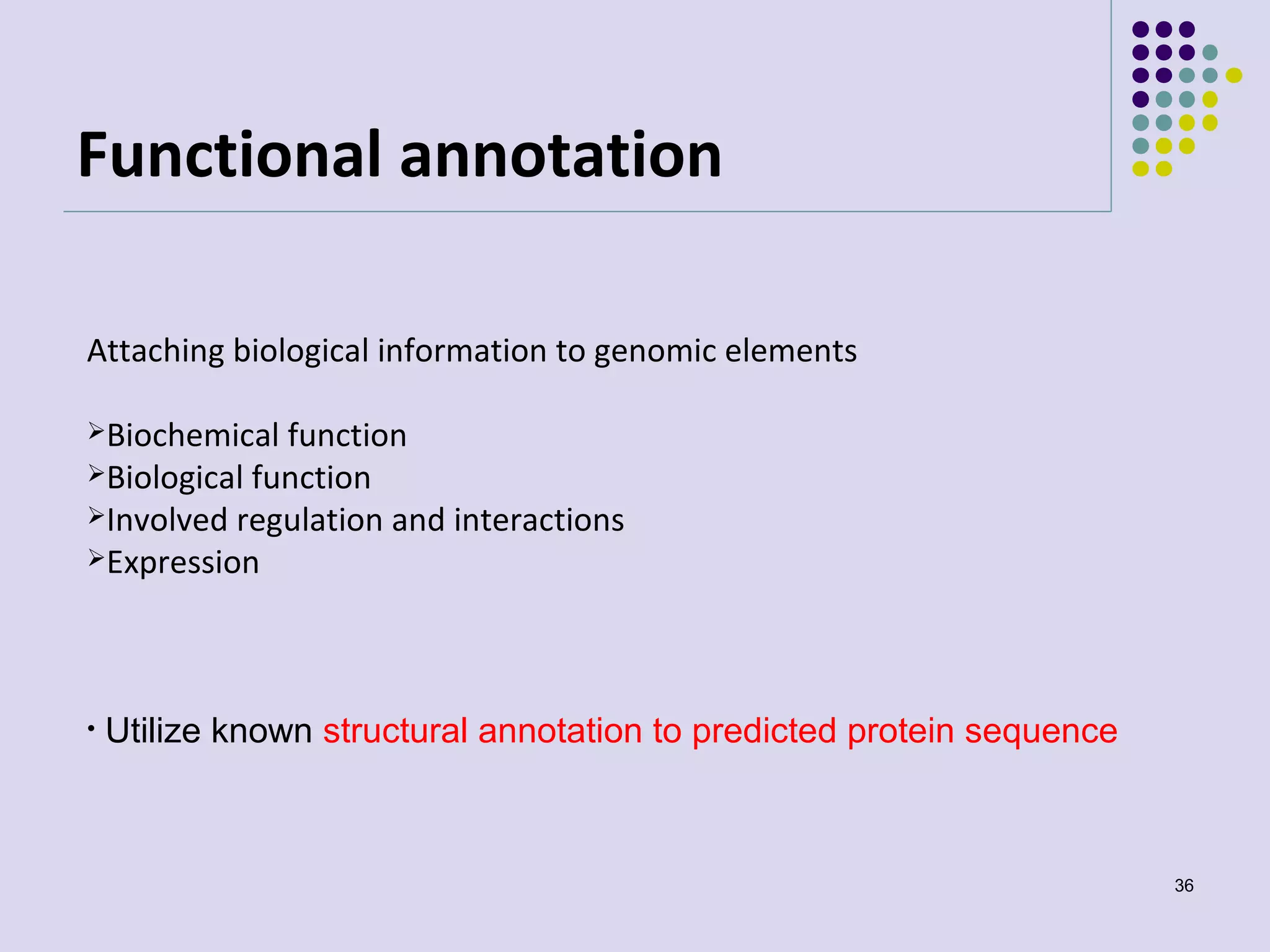 Functional annotation

Attaching biological information to genomic elements

➢Biochemical function
➢Biological function
➢Involved regulation and interactions
➢Expression

• Utilize known structural annotation to predicted protein sequence

36